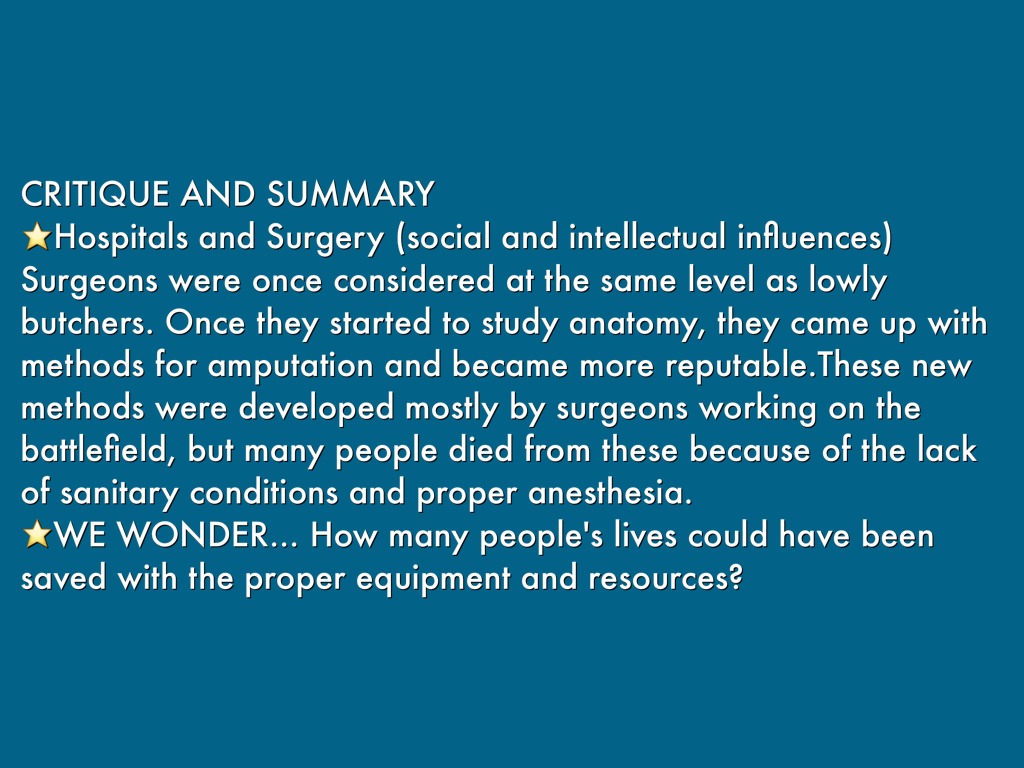 CRITIQUE AND SUMMARY
⭐Hospitals and Surgery (social and intellectual influences) Surgeons were once considered at the same level as lowly butchers. Once they started to study anatomy, they came up with methods for amputation and became more reputable.These new methods were developed mostly by surgeons working on the battlefield, but many people died from these because of the lack of sanitary conditions and proper anesthesia.
⭐WE WONDER... How many people's lives could have been saved with the proper equipment and resources?